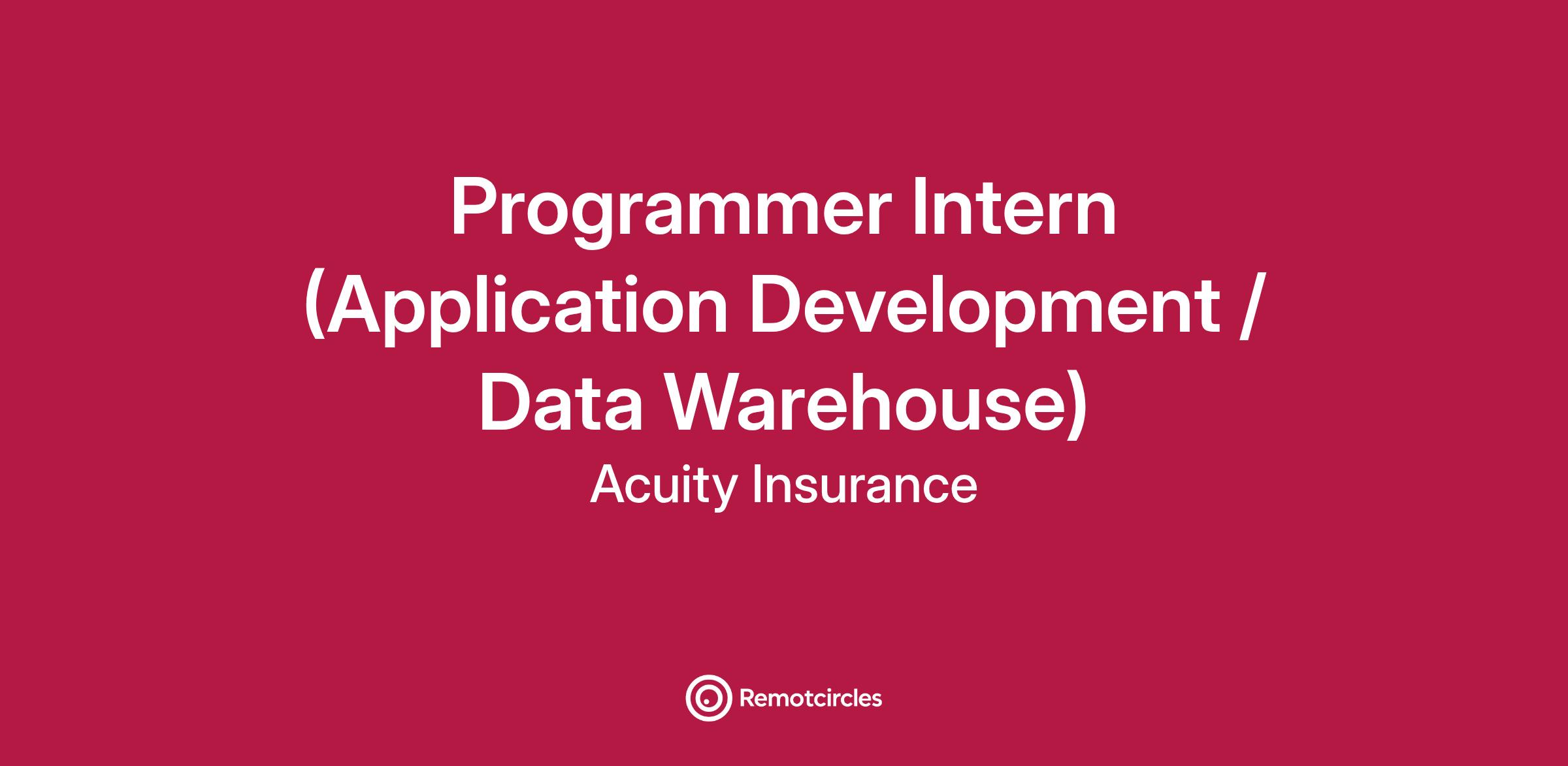 Programmer Intern (Application Development / Data Warehouse)

Acuity Insurance

Remotcircles